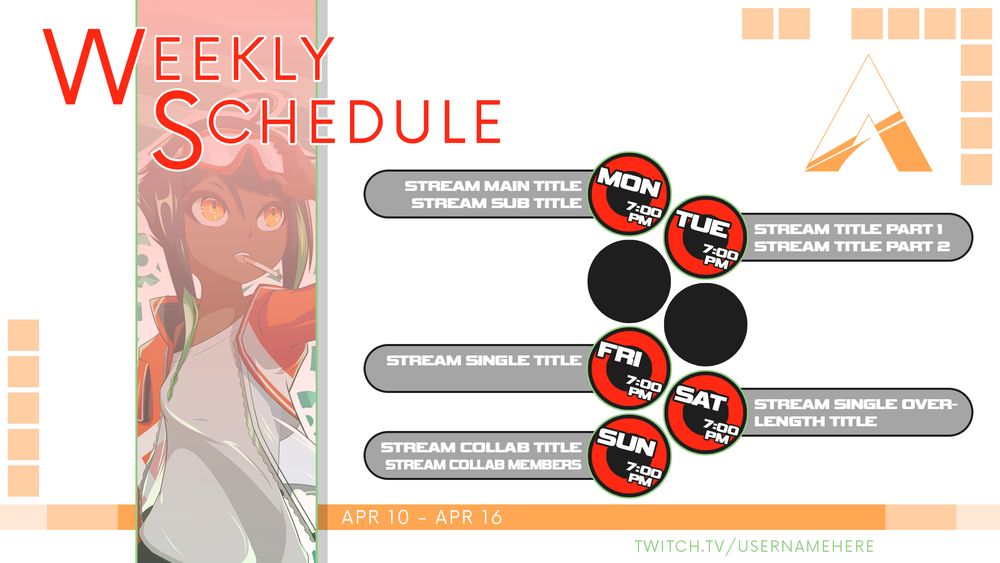 WEEKLY SCHEDULE

STREAM MAIN TITLE
STREAM SUB TITLE

MON
7:00 PM

TUE
7:00 PM

STREAM TITLE PART 1
STREAM TITLE PART 2

STREAM SINGLE TITLE

FRI
7:00 PM

SAT
7:00 PM

STREAM SINGLE OVER-LENGTH TITLE

STREAM COLLAB TITLE
STREAM COLLAB MEMBERS

SUN
7:00 PM

APR 10 - APR 16

TWITCH.TV/USERNAMEHERE